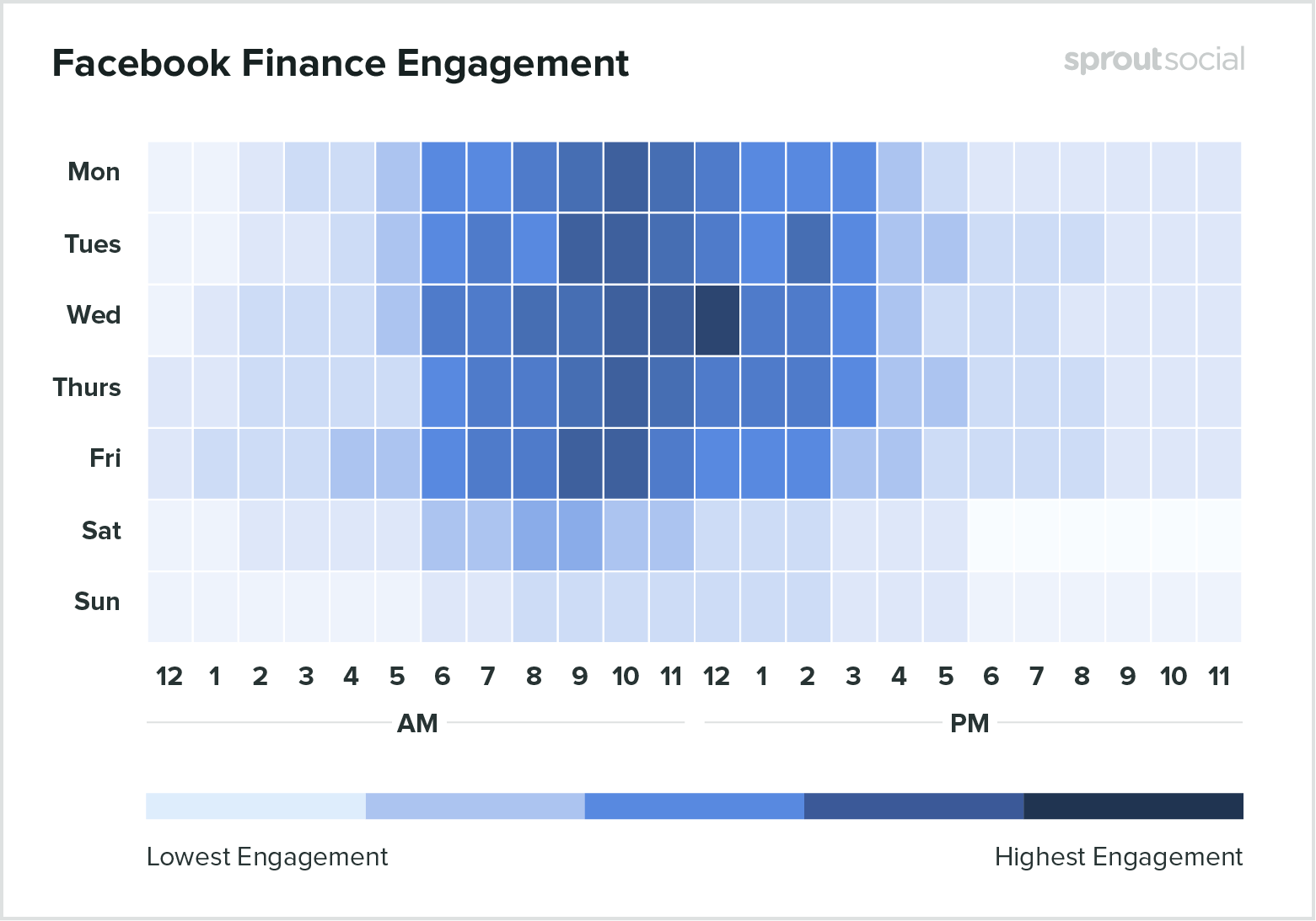 Facebook Finance Engagement

sproutsocial

Mon
Tues
Wed
Thurs
Fri
Sat
Sun

12 1 2 3 4 5 6 7 8 9 10 11 12 1 2 3 4 5 6 7 8 9 10 11

AM

PM

Lowest Engagement

Highest Engagement